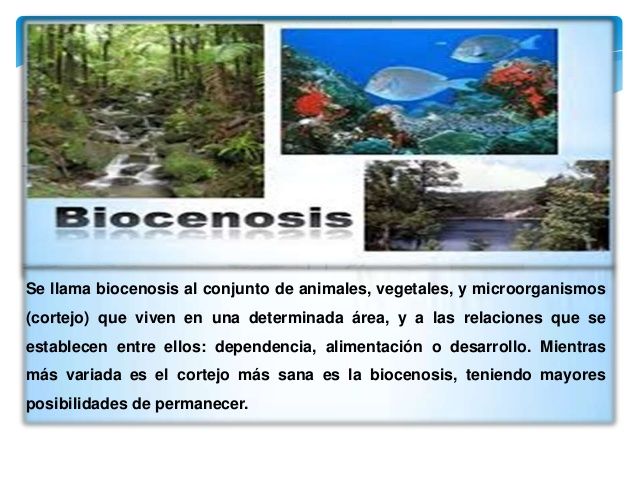 Biocenosis

Se llama biocenosis al conjunto de animales, vegetales, y microorganismos (cortejo) que viven en una determinada área, y a las relaciones que se establecen entre ellos: dependencia, alimentación o desarrollo. Mientras más variada es el cortejo más sana es la biocenosis, teniendo mayores posibilidades de permanecer.